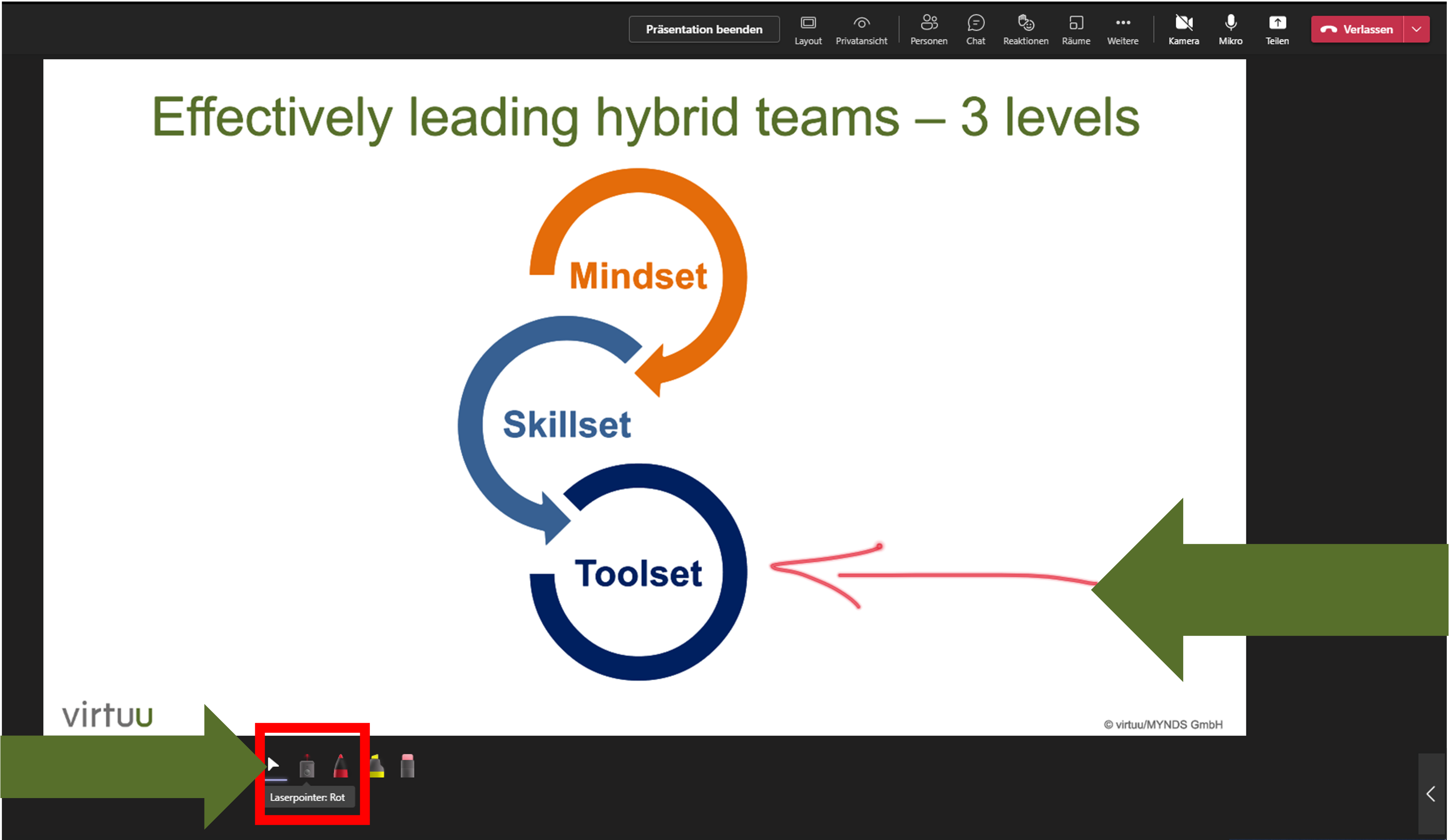 Präsentation beenden Layout Privatansicht Personen Chat Reaktionen Räume Weitere Kamera Mikro Teilen Verlassen

Effectively leading hybrid teams – 3 levels

Mindset

Skillset

Toolset

virtuu

© virtuu/MYNDS GmbH

Laserpointer: Rot